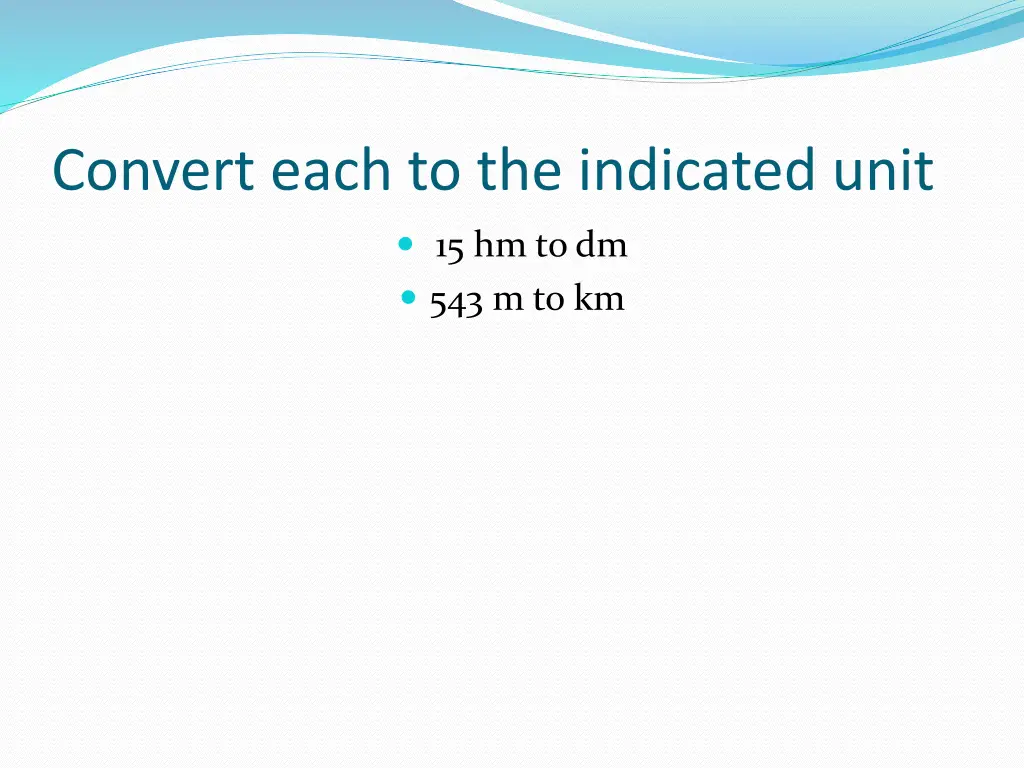 Convert each to the indicated unit

- 15 hm to dm
- 543 m to km